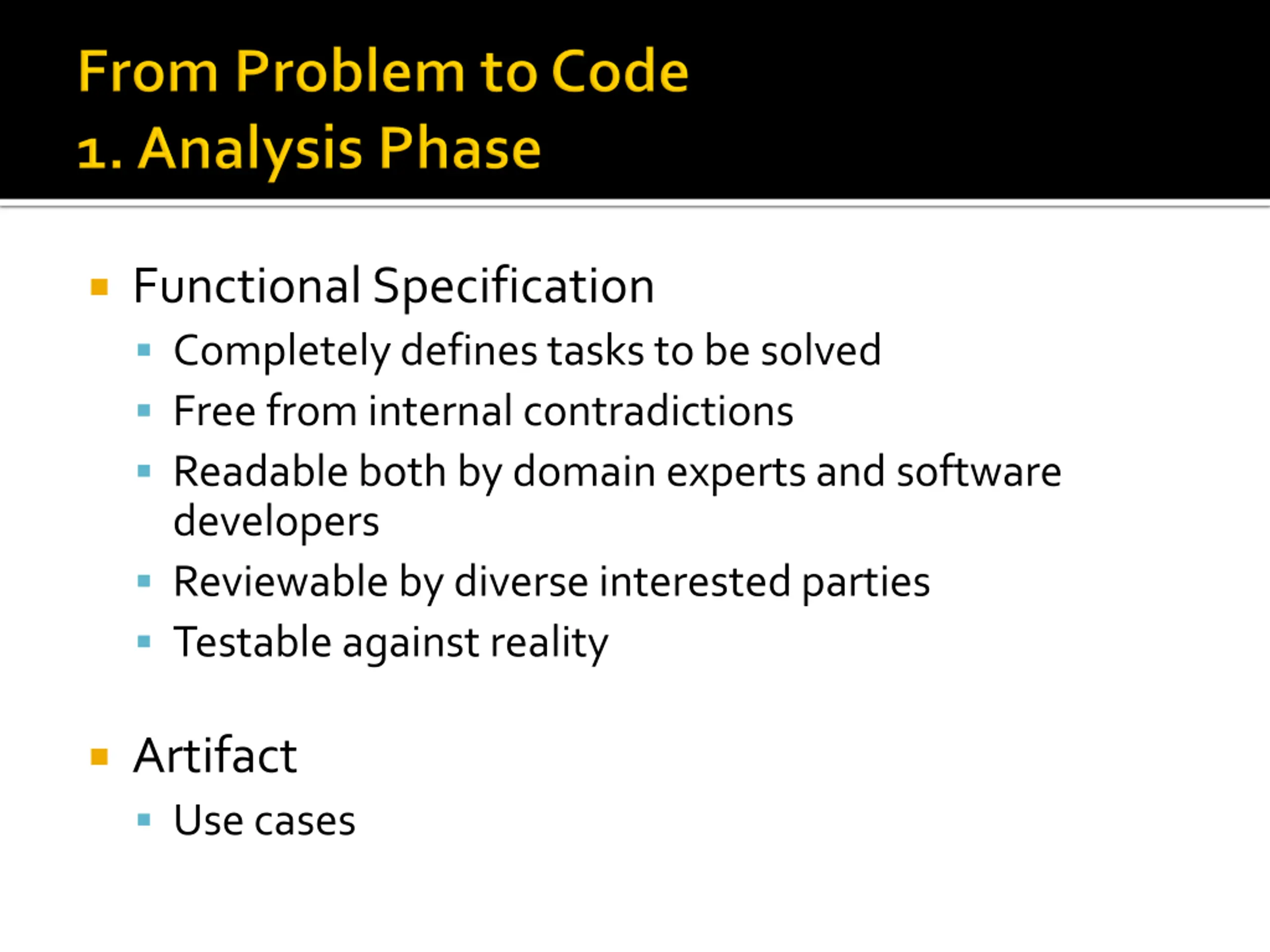 From Problem to Code
1. Analysis Phase

- Functional Specification
  - Completely defines tasks to be solved
  - Free from internal contradictions
  - Readable both by domain experts and software developers
  - Reviewable by diverse interested parties
  - Testable against reality

- Artifact
  - Use cases